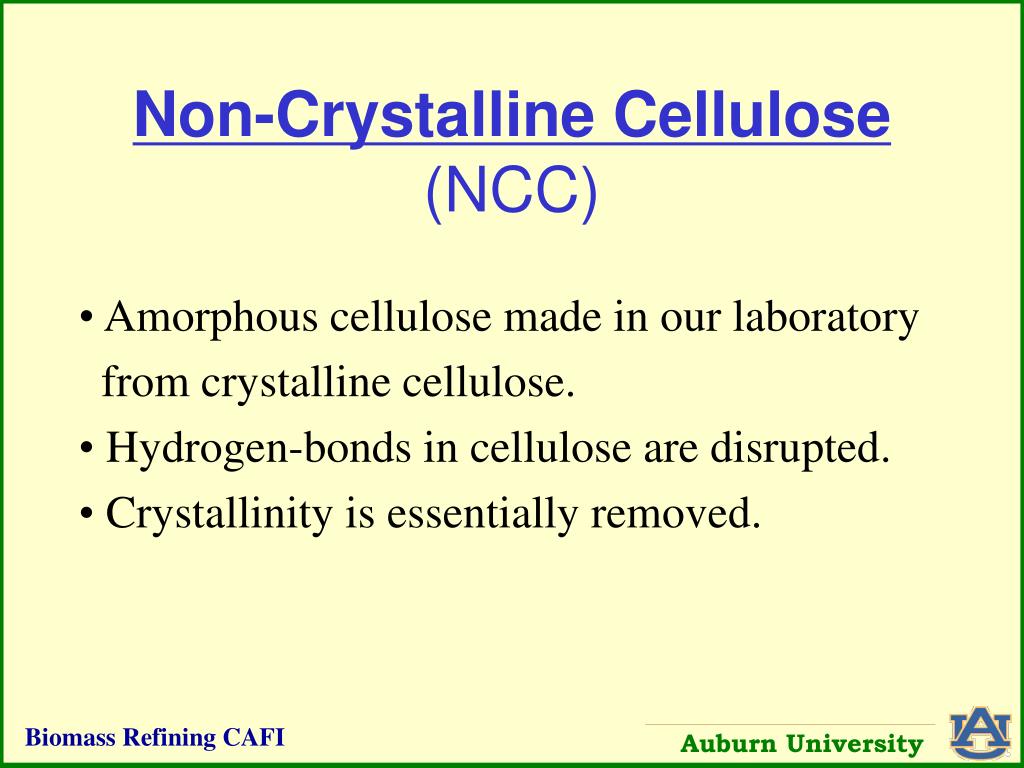 Non-Crystalline Cellulose
(NCC)

• Amorphous cellulose made in our laboratory from crystalline cellulose.
• Hydrogen-bonds in cellulose are disrupted.
• Crystallinity is essentially removed.

Biomass Refining CAFI

Auburn University

AU